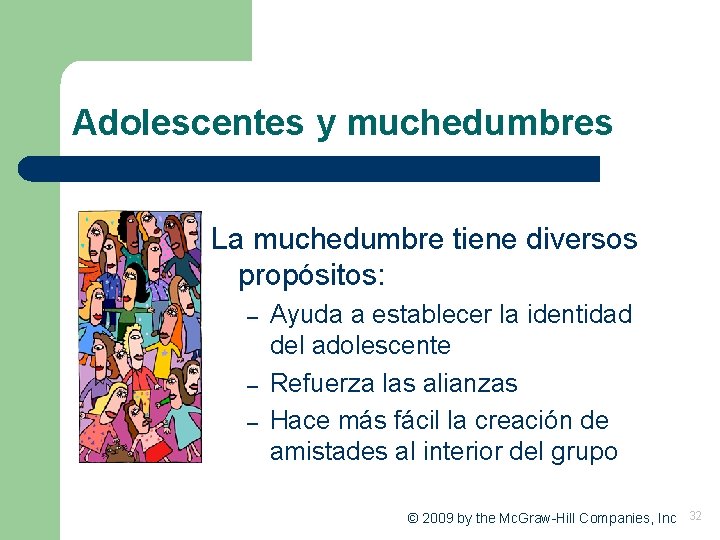 Adolescentes y muchedumbres

La muchedumbre tiene diversos propósitos:

– Ayuda a establecer la identidad del adolescente
– Refuerza las alianzas
– Hace más fácil la creación de amistades al interior del grupo

© 2009 by the McGraw-Hill Companies, Inc 32